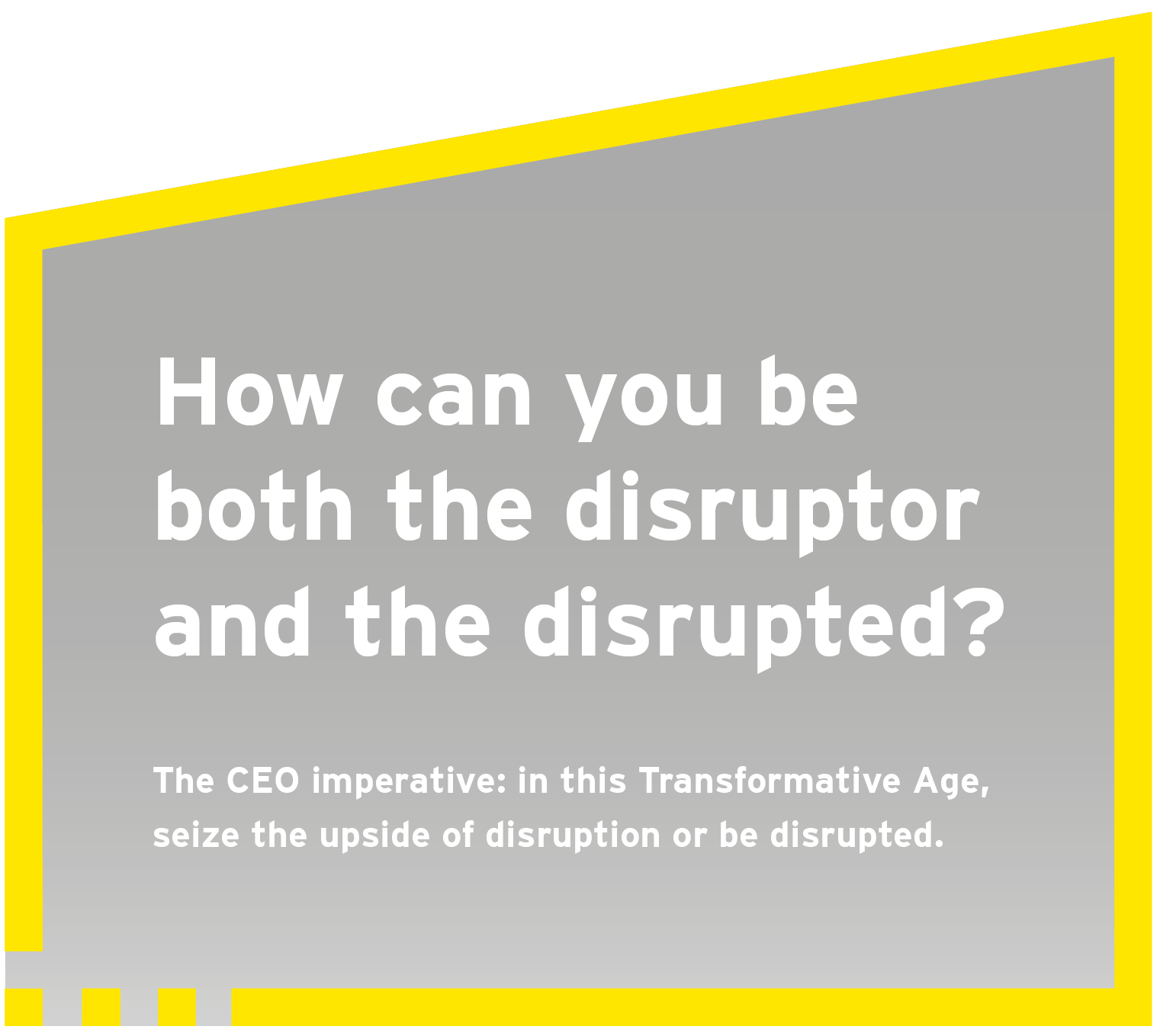 How can you be both the disruptor and the disrupted?

The CEO imperative: in this Transformative Age, seize the upside of disruption or be disrupted.